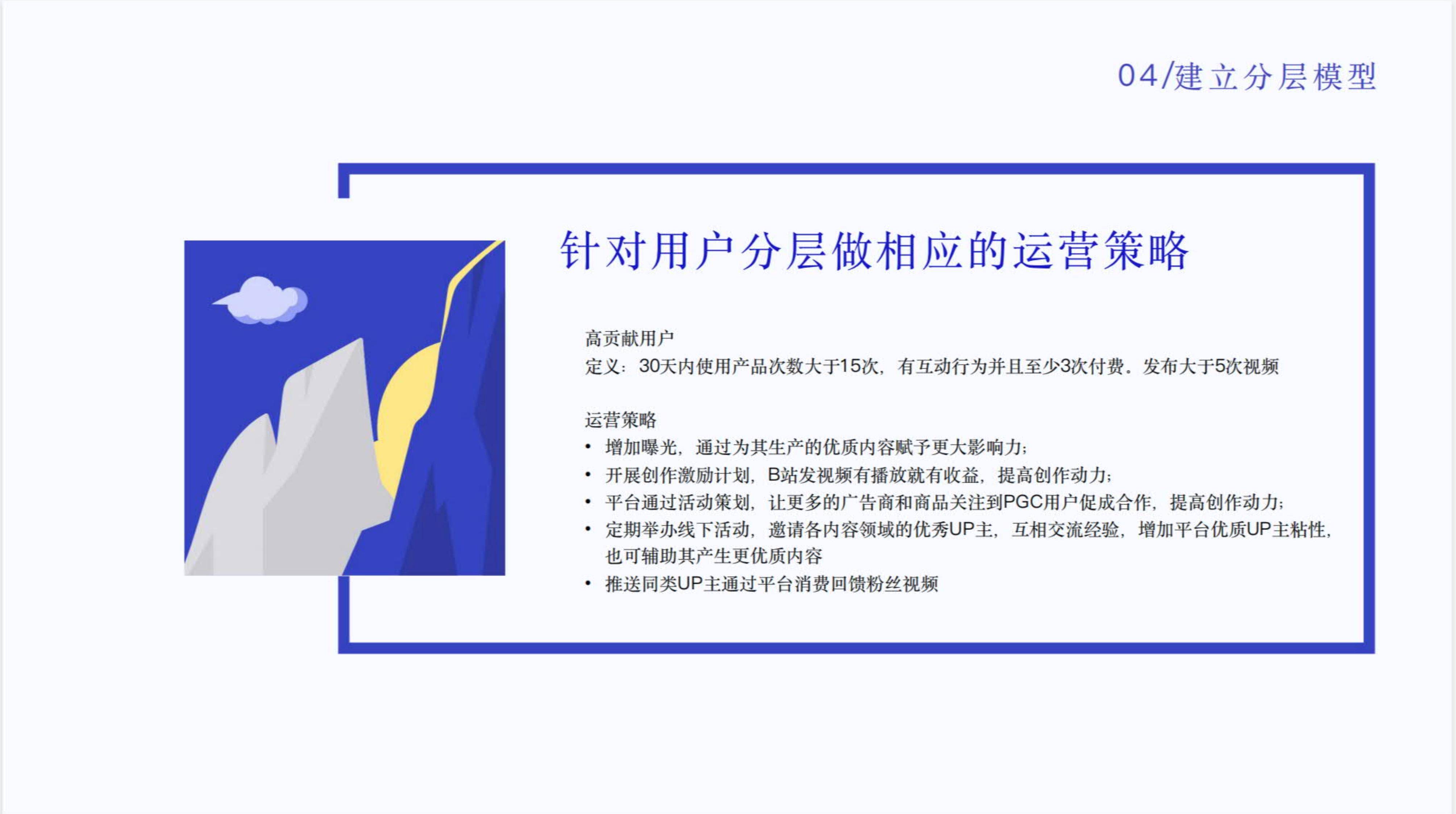 04/建立分层模型

针对用户分层做相应的运营策略

高贡献用户
定义：30天内使用产品次数大于15次，有互动行为并且至少3次付费。发布大于5次视频

运营策略
• 增加曝光，通过为其生产的优质内容赋予更大影响力；
• 开展创作激励计划，B站发视频有播放就有收益，提高创作动力；
• 平台通过活动策划，让更多的广告商和商品关注到PGC用户促成合作，提高创作动力；
• 定期举办线下活动，邀请各内容领域的优秀UP主，互相交流经验，增加平台优质UP主粘性，也可辅助其产生更优质内容
• 推送同类UP主通过平台消费回馈粉丝视频